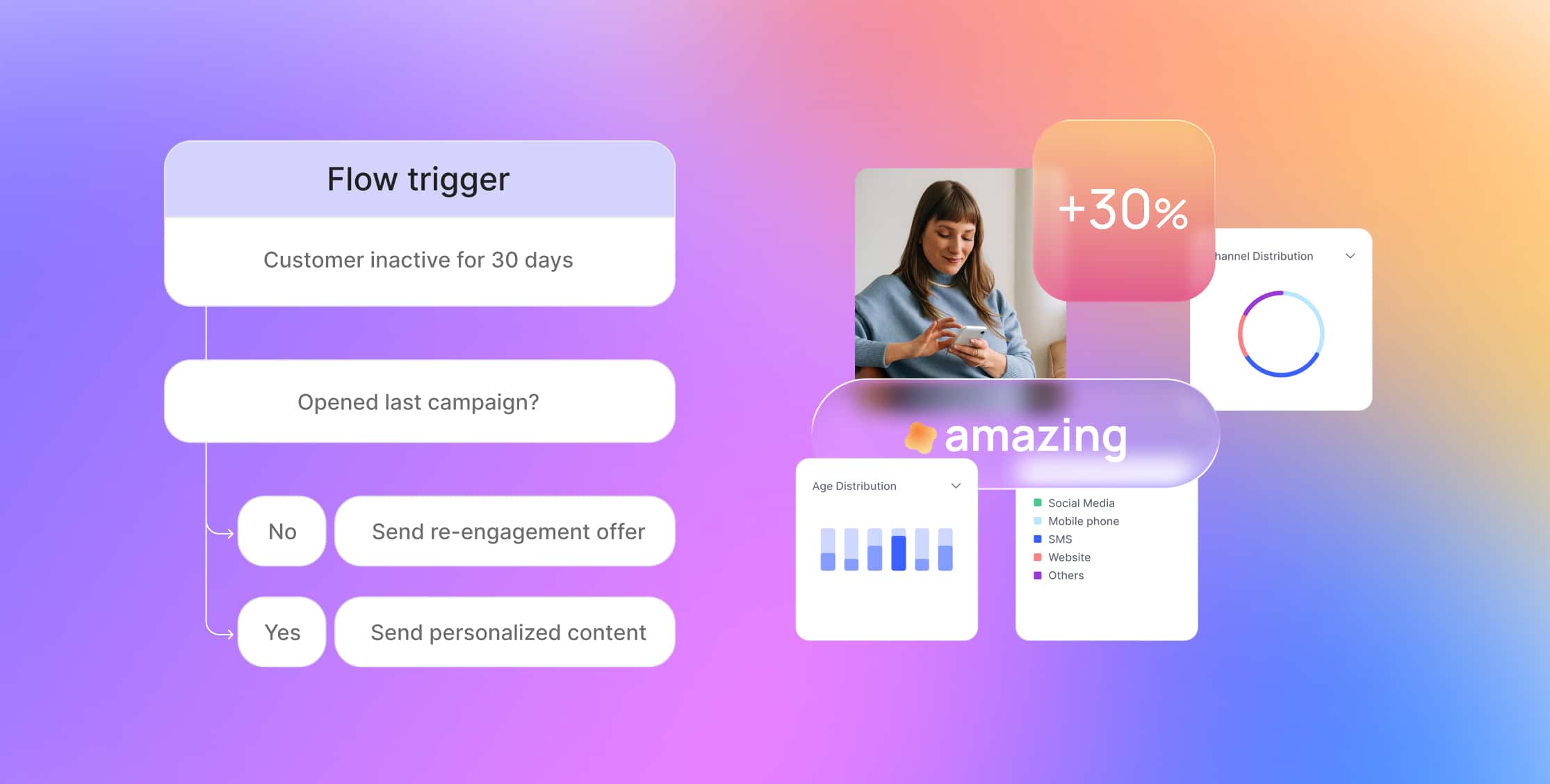 Flow trigger

Customer inactive for 30 days

Opened last campaign?

No

Send re-engagement offer

Yes

Send personalized content

+30%

hannel Distribution

amazing

Age Distribution

Social Media
Mobile phone
SMS
Website
Others